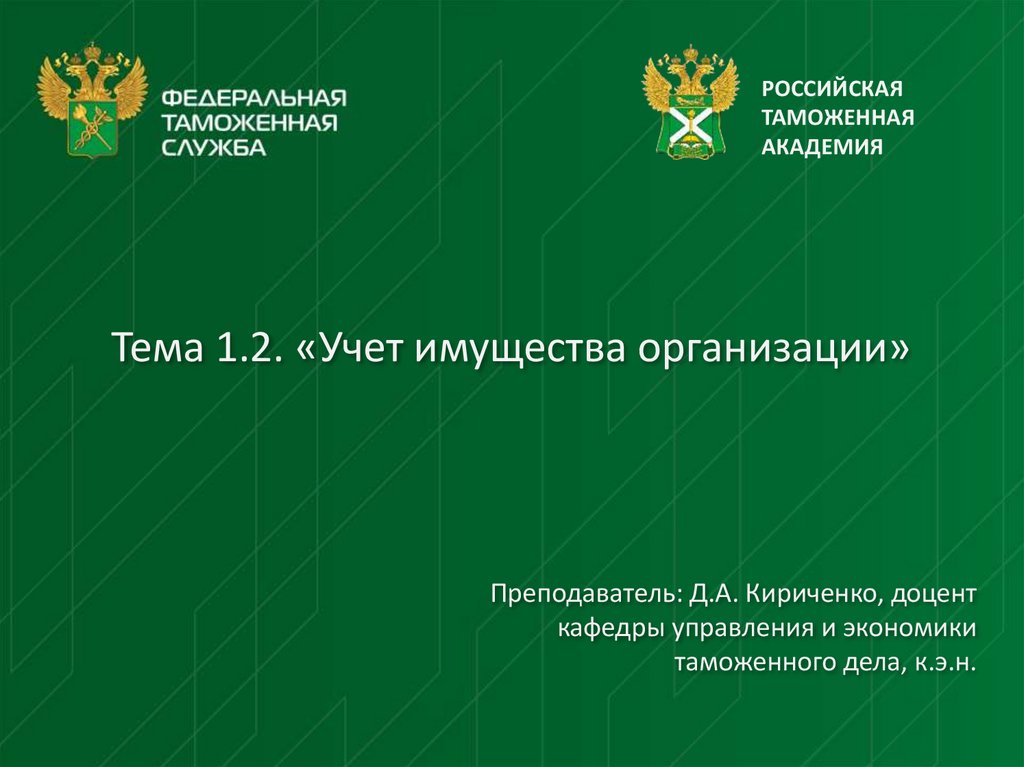 ФЕДЕРАЛЬНАЯ ТАМОЖЕННАЯ СЛУЖБА

РОССИЙСКАЯ ТАМОЖЕННАЯ АКАДЕМИЯ

Тема 1.2. «Учет имущества организации»

Преподаватель: Д.А. Кириченко, доцент кафедры управления и экономики таможенного дела, к.э.н.